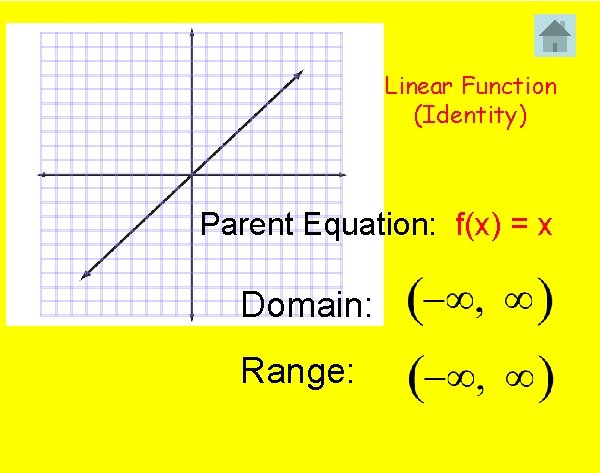 Linear Function
(Identity)

Parent Equation: $f(x) = x$

Domain: $(-\infty, \infty)$

Range: $(-\infty, \infty)$